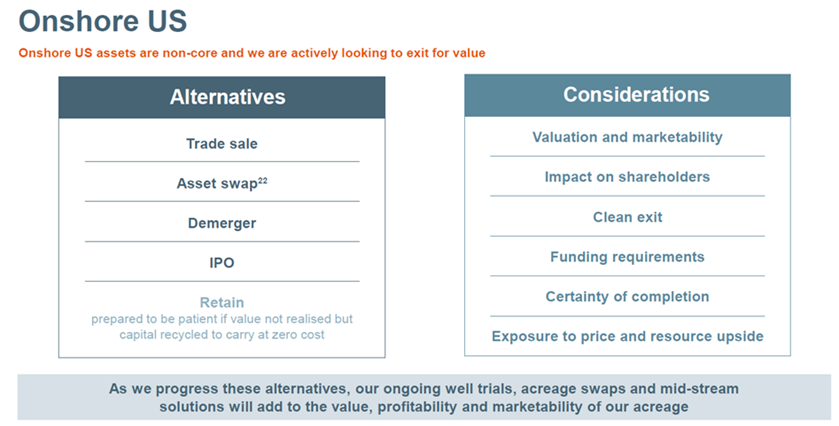 Onshore US

Onshore US assets are non-core and we are actively looking to exit for value

Alternatives

Trade sale

Asset swap$^{22}$

Demerger

IPO

Retain
prepared to be patient if value not realised but capital recycled to carry at zero cost

Considerations

Valuation and marketability

Impact on shareholders

Clean exit

Funding requirements

Certainty of completion

Exposure to price and resource upside

As we progress these alternatives, our ongoing well trials, acreage swaps and mid-stream solutions will add to the value, profitability and marketability of our acreage